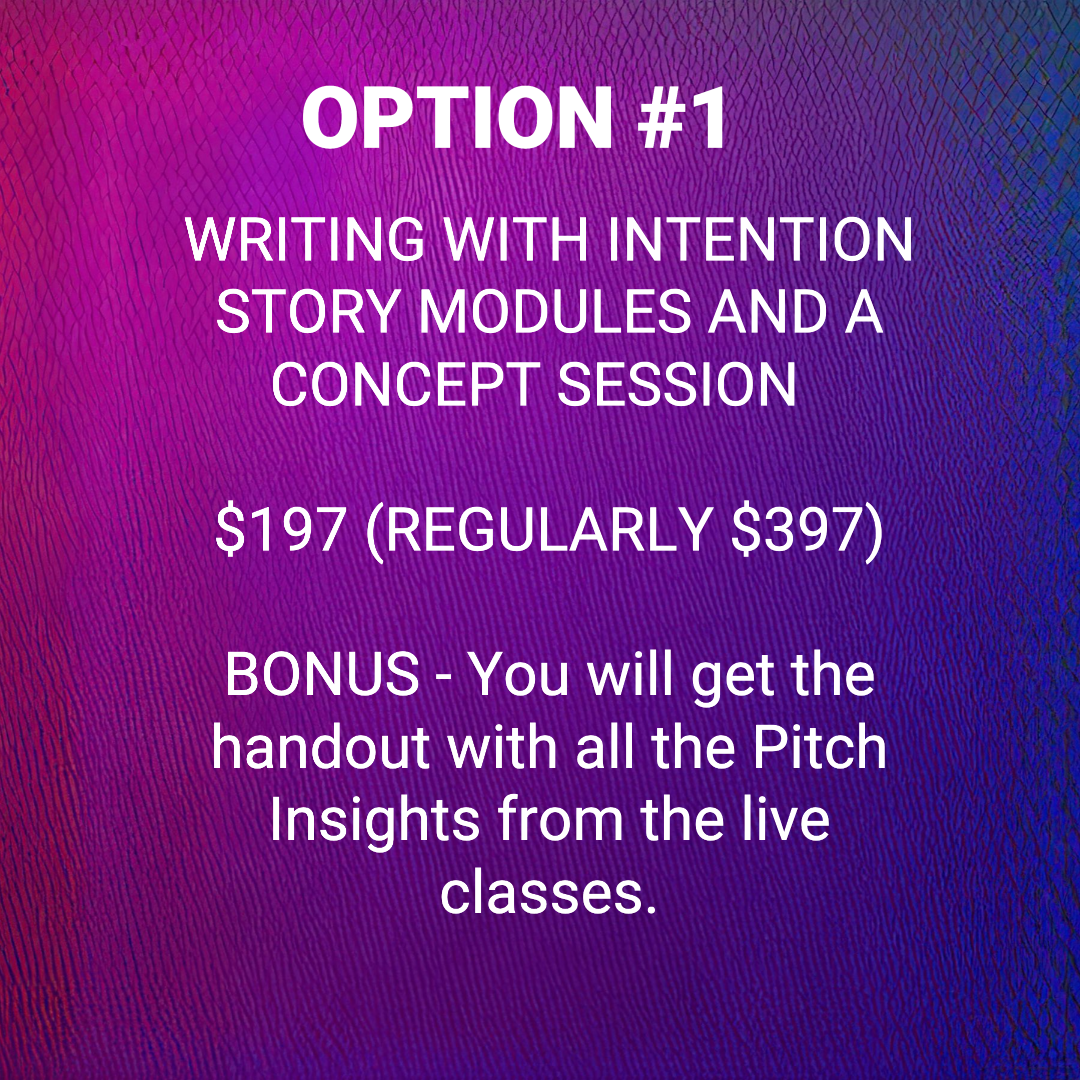 OPTION #1

WRITING WITH INTENTION STORY MODULES AND A CONCEPT SESSION

\$197 (REGULARLY \$397)

BONUS - You will get the handout with all the Pitch Insights from the live classes.